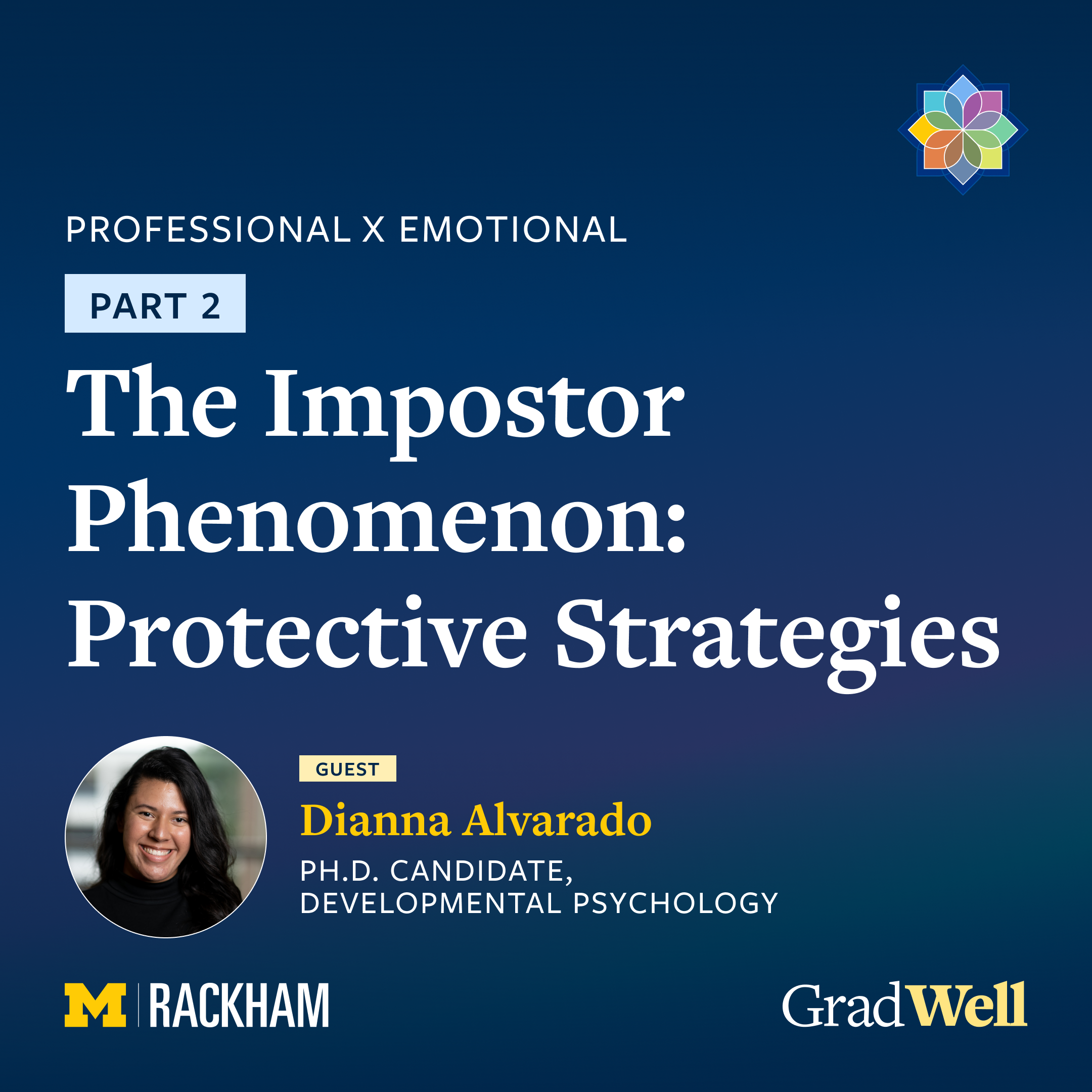 PROFESSIONAL X EMOTIONAL

PART 2

The Impostor Phenomenon: Protective Strategies

GUEST

Dianna Alvarado

PH.D. CANDIDATE, DEVELOPMENTAL PSYCHOLOGY

M | RACKHAM

GradWell